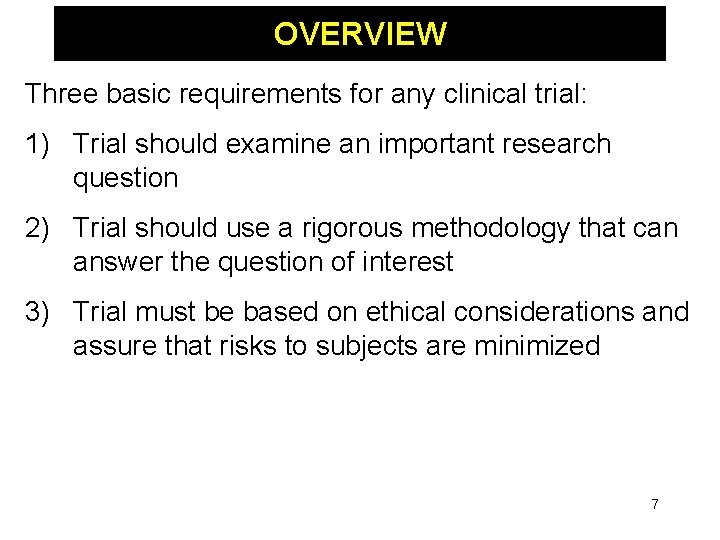 OVERVIEW

Three basic requirements for any clinical trial:

1) Trial should examine an important research question

2) Trial should use a rigorous methodology that can answer the question of interest

3) Trial must be based on ethical considerations and assure that risks to subjects are minimized

7